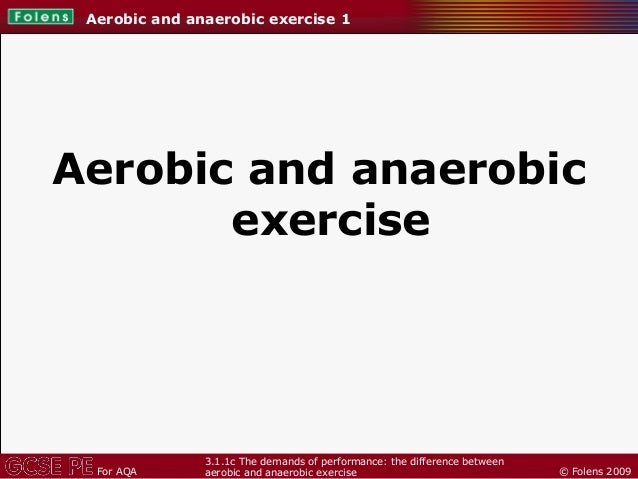 Folens Aerobic and anaerobic exercise 1

Aerobic and anaerobic exercise

GCSE PE For AQA

3.1.1c The demands of performance: the difference between aerobic and anaerobic exercise

© Folens 2009